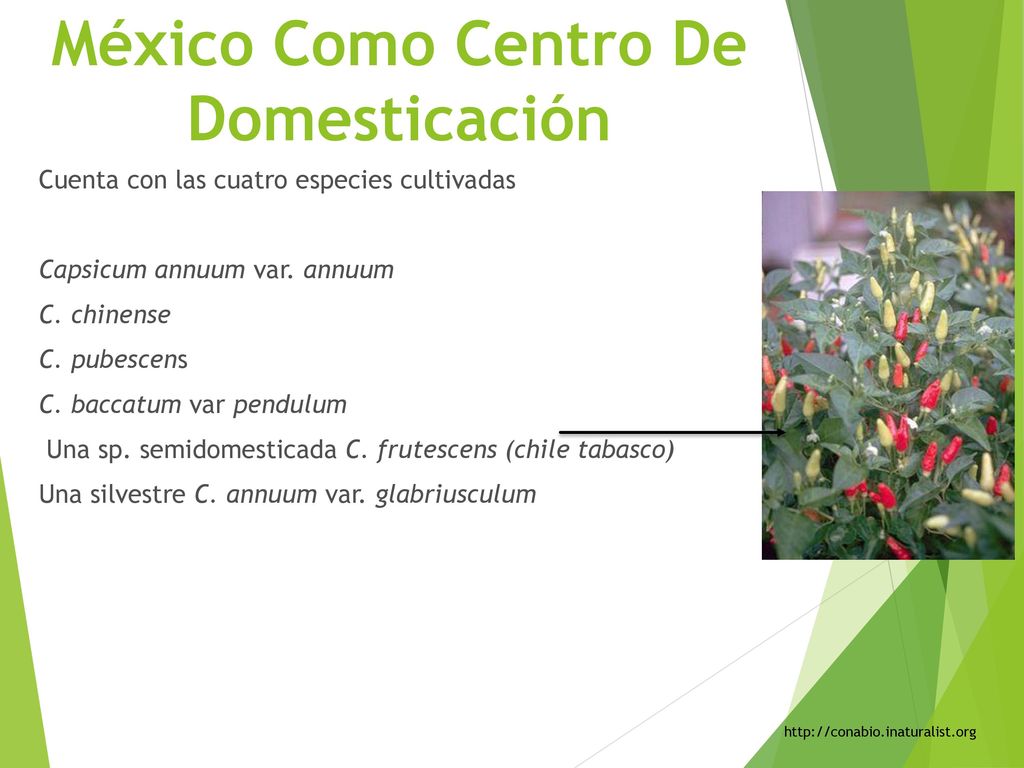 México Como Centro De Domesticación

Cuenta con las cuatro especies cultivadas

Capsicum annuum var. annuum

C. chinense

C. pubescens

C. baccatum var pendulum

Una sp. semidomesticada C. frutescens (chile tabasco)

Una silvestre C. annuum var. glabriusculum

http://conabio.inaturalist.org